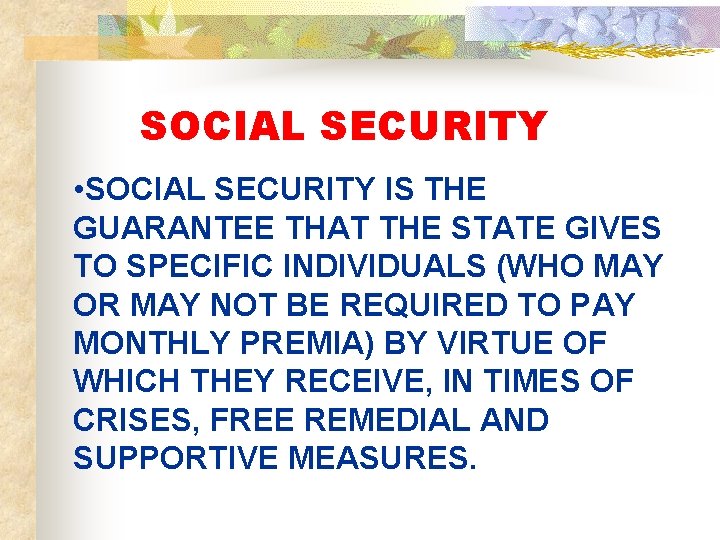 SOCIAL SECURITY

•SOCIAL SECURITY IS THE GUARANTEE THAT THE STATE GIVES TO SPECIFIC INDIVIDUALS (WHO MAY OR MAY NOT BE REQUIRED TO PAY MONTHLY PREMIA) BY VIRTUE OF WHICH THEY RECEIVE, IN TIMES OF CRISES, FREE REMEDIAL AND SUPPORTIVE MEASURES.